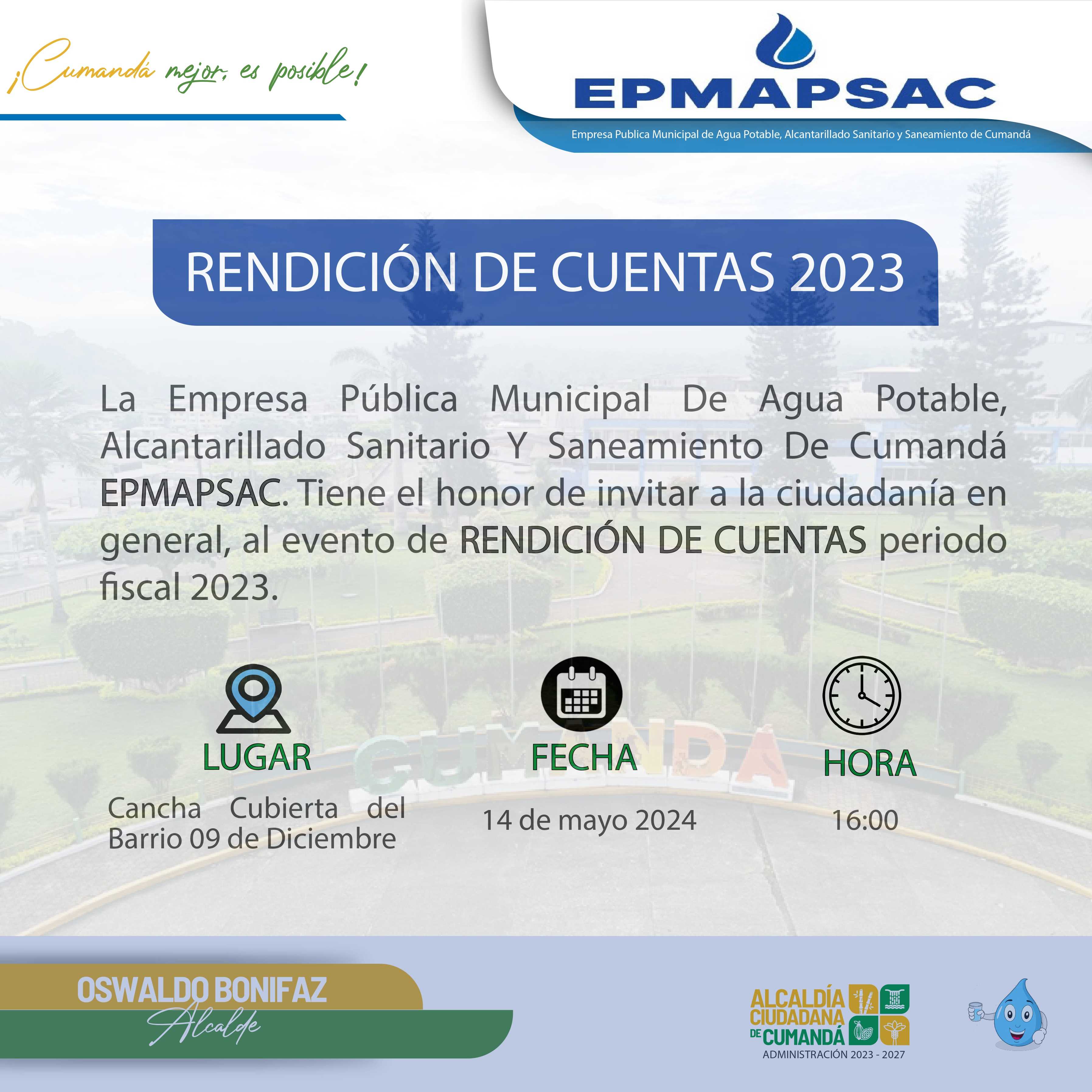 ¡Cumandá mejor, es posible!

EPMAPSAC

Empresa Publica Municipal de Agua Potable, Alcantarillado Sanitario y Saneamiento de Cumandá

RENDICIÓN DE CUENTAS 2023

La Empresa Pública Municipal De Agua Potable, Alcantarillado Sanitario Y Saneamiento De Cumandá EPMAPSAC. Tiene el honor de invitar a la ciudadanía en general, al evento de RENDICIÓN DE CUENTAS periodo fiscal 2023.

LUGAR

Cancha Cubierta del Barrio 09 de Diciembre

FECHA

14 de mayo 2024

HORA

16:00

CUMANDÁ

OSWALDO BONIFAZ
Alcalde

ALCALDÍA CIUDADANA DE CUMANDÁ
ADMINISTRACIÓN 2023 - 2027